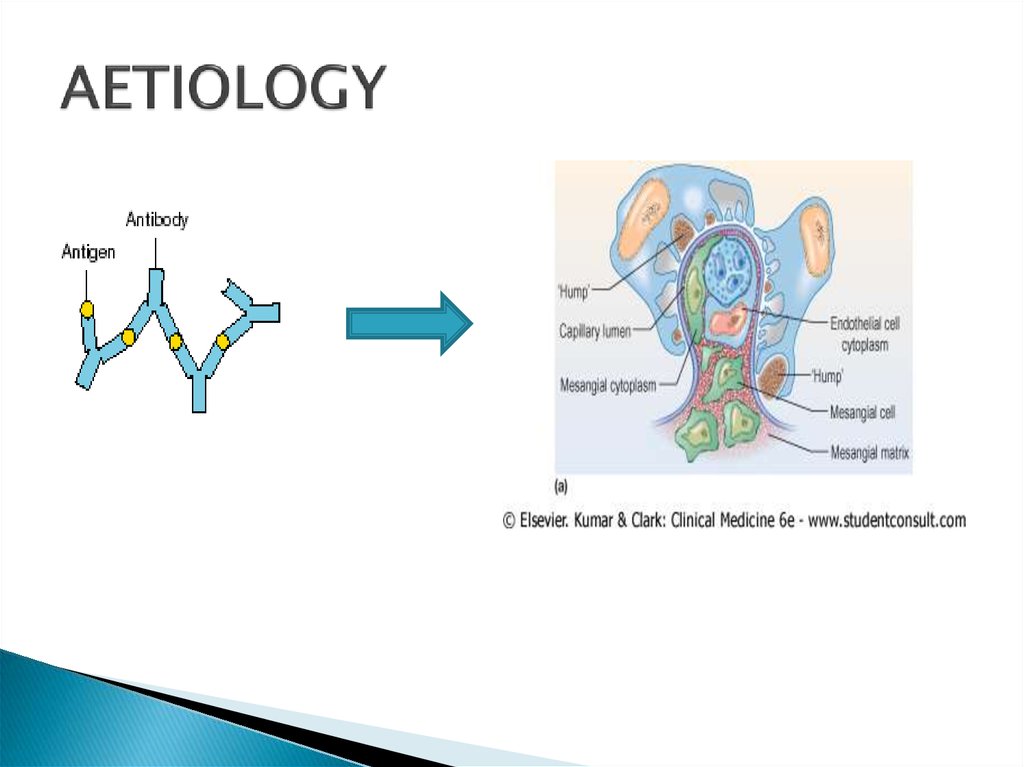 AETIOLOGY

Antibody
Antigen

'Hump'
Capillary lumen
Mesangial cytoplasm
Endothelial cell cytoplasm
'Hump'
Mesangial cell
Mesangial matrix
(a)

© Elsevier. Kumar & Clark: Clinical Medicine 6e - www.studentconsult.com